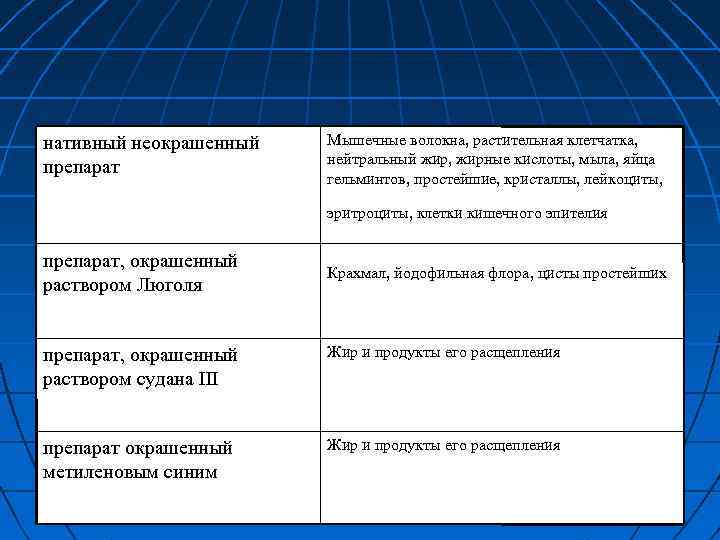 | нативный неокрашенный препарат | Мышечные волокна, растительная клетчатка, нейтральный жир, жирные кислоты, мыла, яйца гельминтов, простейшие, кристаллы, лейкоциты, эритроциты, клетки кишечного эпителия |
|---|---|
| препарат, окрашенный раствором Люголя | Крахмал, йодофильная флора, цисты простейших |
| препарат, окрашенный раствором судана III | Жир и продукты его расщепления |
| препарат окрашенный метиленовым синим | Жир и продукты его расщепления |